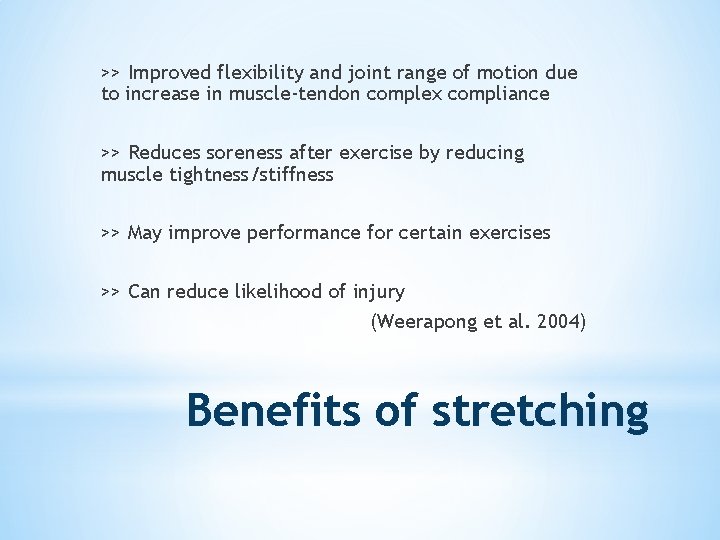 >> Improved flexibility and joint range of motion due to increase in muscle-tendon complex compliance

>> Reduces soreness after exercise by reducing muscle tightness/stiffness

>> May improve performance for certain exercises

>> Can reduce likelihood of injury

(Weerapong et al. 2004)

Benefits of stretching